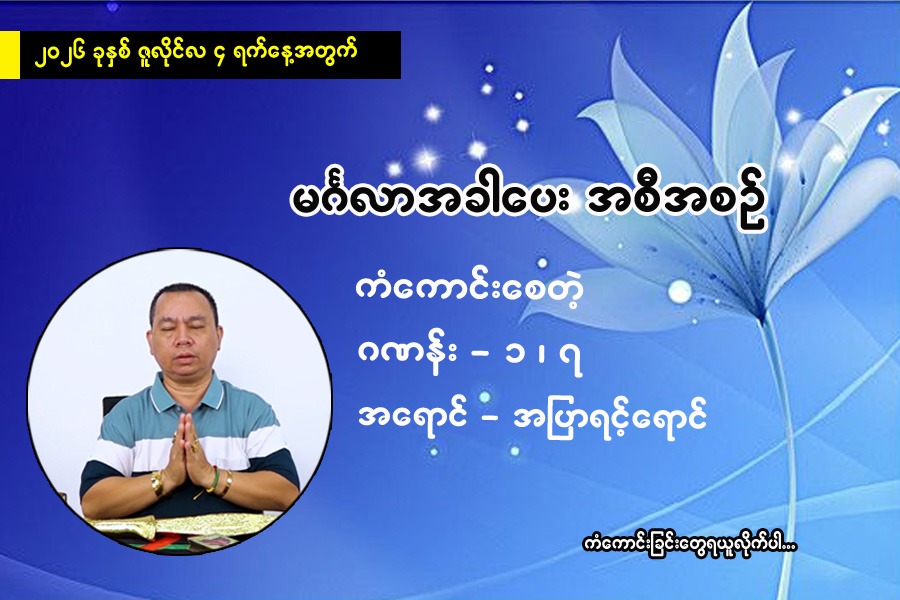 ၂၀၂၆ ခုနှစ် ဇူလိုင်လ ၄ ရက်နေ့အတွက်

မင်္ဂလာအခါပေး အစီအစဉ်

ကံကောင်းစေတဲ့

ဂဏန်း – ၁ ၊ ၇

အရောင် – အပြာရင့်ရောင်

ကံကောင်းခြင်းတွေရယူလိုက်ပါ...